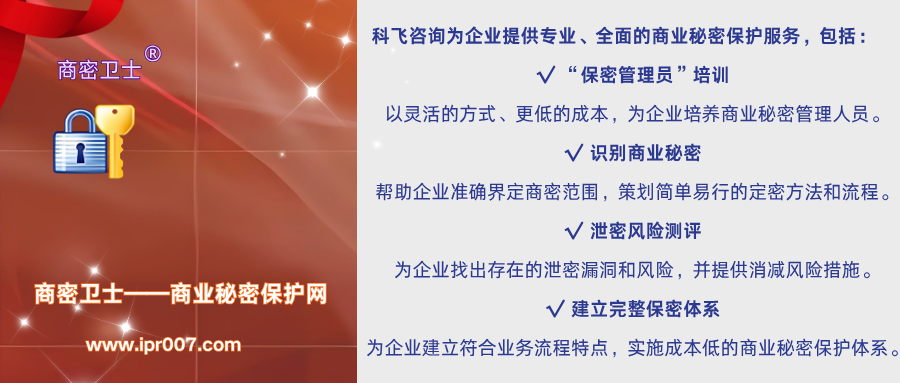 商密卫士®

商密卫士——商业秘密保护网

www.ipr007.com

科飞咨询为企业提供专业、全面的商业秘密保护服务，包括：

√ “保密管理员”培训

以灵活的方式、更低的成本，为企业培养商业秘密管理人员。

√ 识别商业秘密

帮助企业准确界定商密范围，策划简单易行的定密方法和流程。

√ 泄密风险测评

为企业找出存在的泄密漏洞和风险，并提供消减风险措施。

√ 建立完整保密体系

为企业建立符合业务流程特点，实施成本低的商业秘密保护体系。